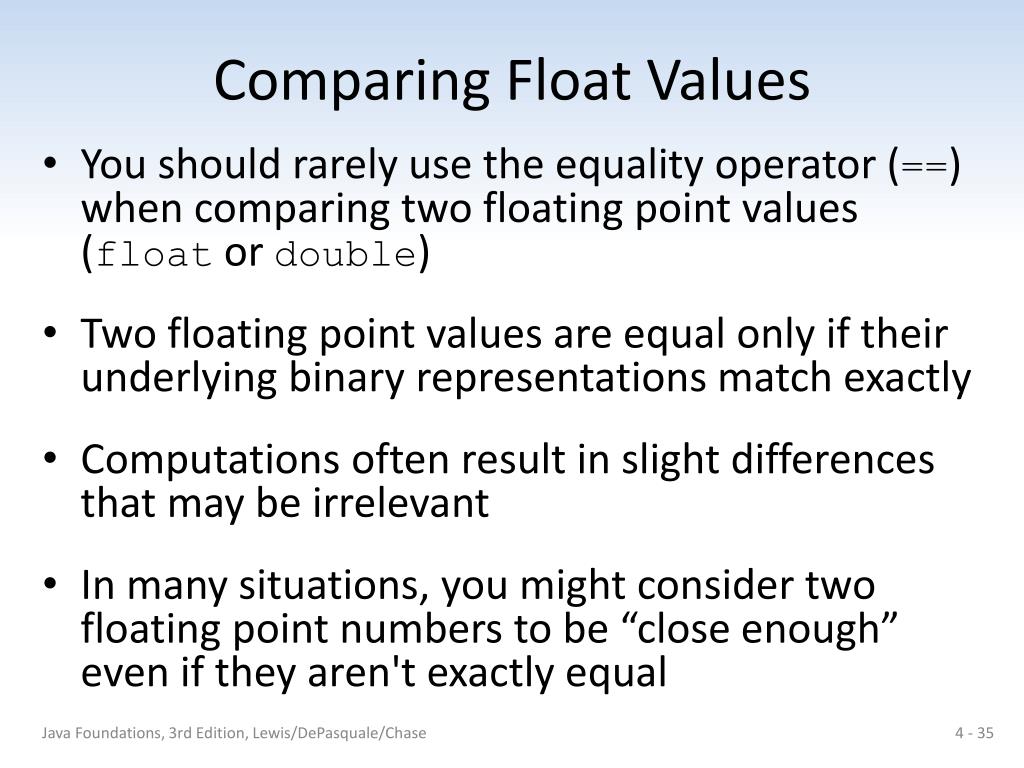 Comparing Float Values

• You should rarely use the equality operator (==) when comparing two floating point values (float or double)

• Two floating point values are equal only if their underlying binary representations match exactly

• Computations often result in slight differences that may be irrelevant

• In many situations, you might consider two floating point numbers to be “close enough” even if they aren't exactly equal

Java Foundations, 3rd Edition, Lewis/DePasquale/Chase

4 - 35